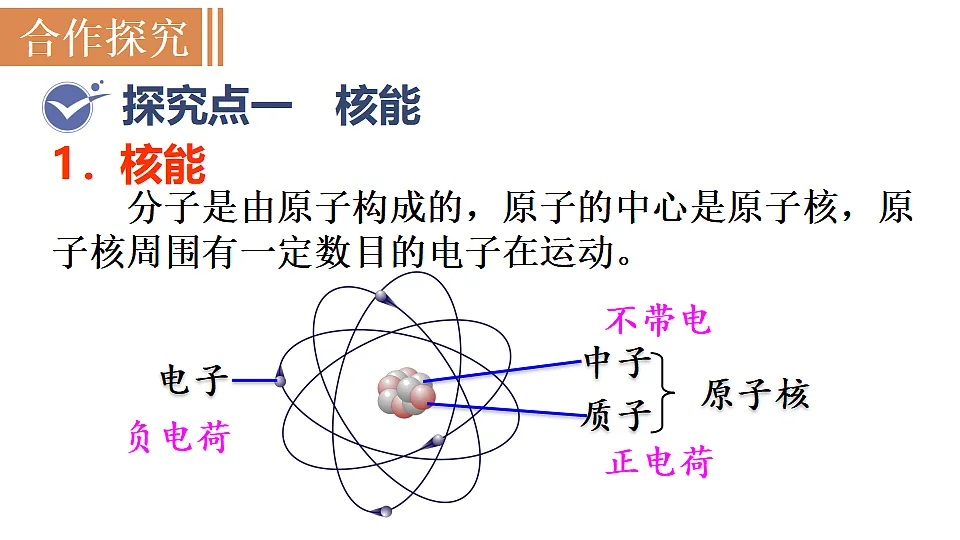 合作探究

探究点一　核能

1．核能

分子是由原子构成的，原子的中心是原子核，原子核周围有一定数目的电子在运动。

电子

负电荷

不带电

中子

质子

原子核

正电荷